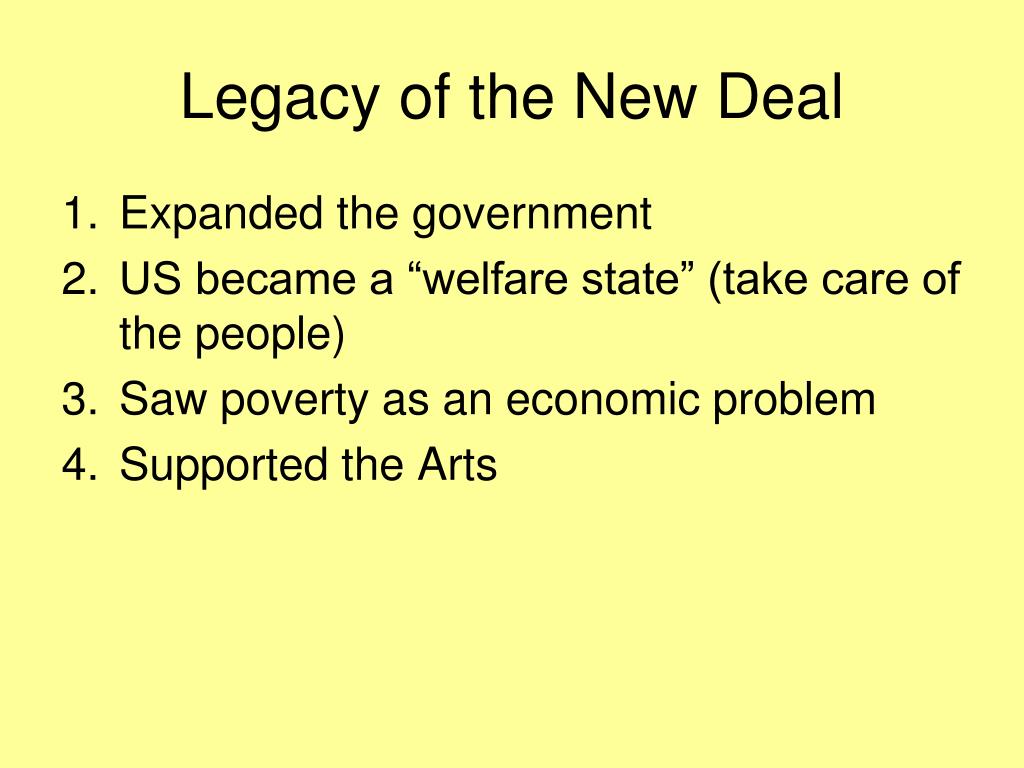 Legacy of the New Deal

1. Expanded the government
2. US became a “welfare state” (take care of the people)
3. Saw poverty as an economic problem
4. Supported the Arts